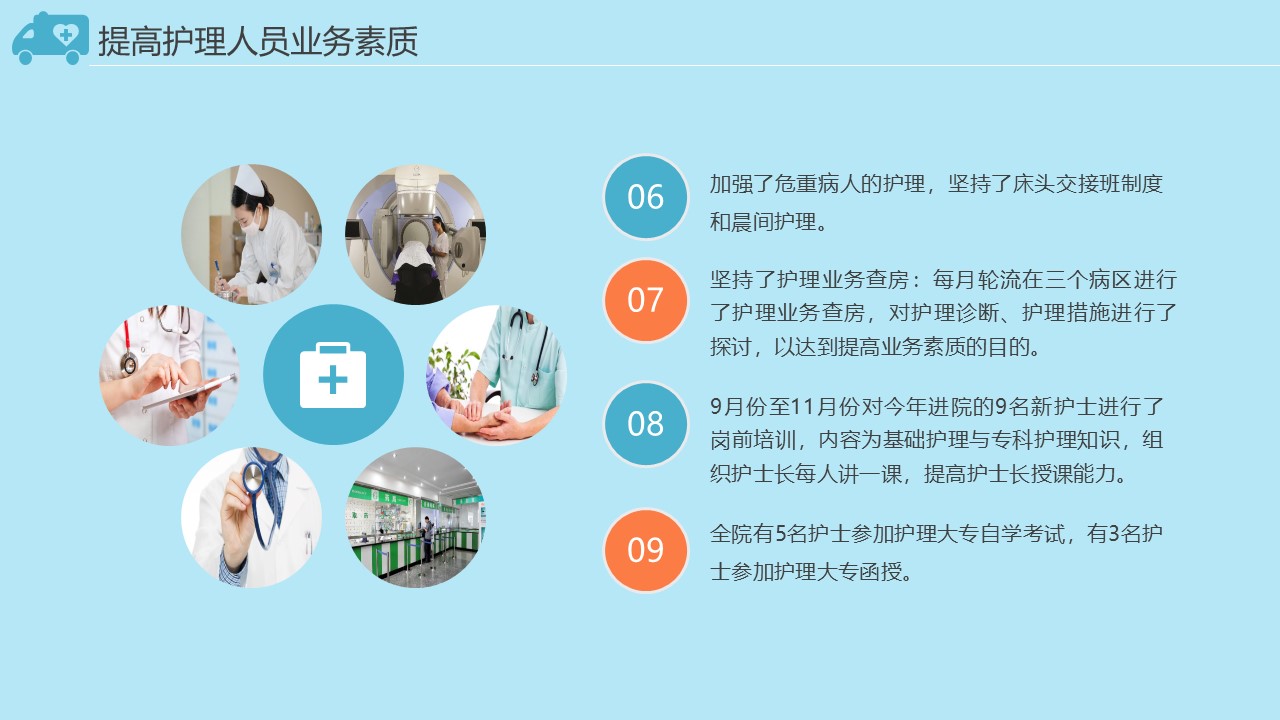 提高护理人员业务素质

06
加强了危重病人的护理，坚持了床头交接班制度和晨间护理。

07
坚持了护理业务查房：每月轮流在三个病区进行了护理业务查房，对护理诊断、护理措施进行了探讨，以达到提高业务素质的目的。

08
9月份至11月份对今年进院的9名新护士进行了岗前培训，内容为基础护理与专科护理知识，组织护士长每人讲一课，提高护士长授课能力。

09
全院有5名护士参加护理大专自学考试，有3名护士参加护理大专函授。